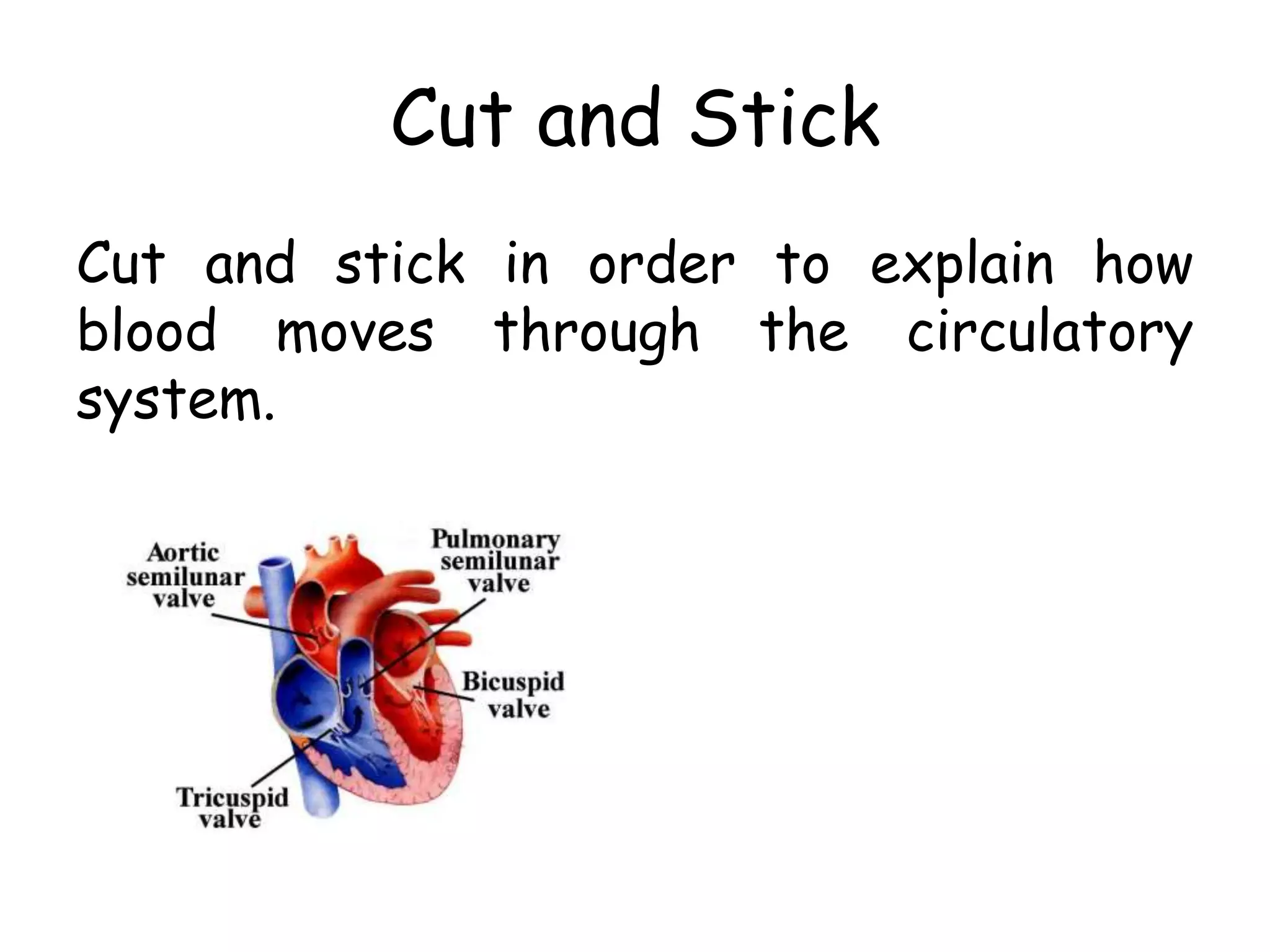 Cut and Stick

Cut and stick in order to explain how blood moves through the circulatory system.

Aortic semilunar valve

Pulmonary semilunar valve

Bicuspid valve

Tricuspid valve